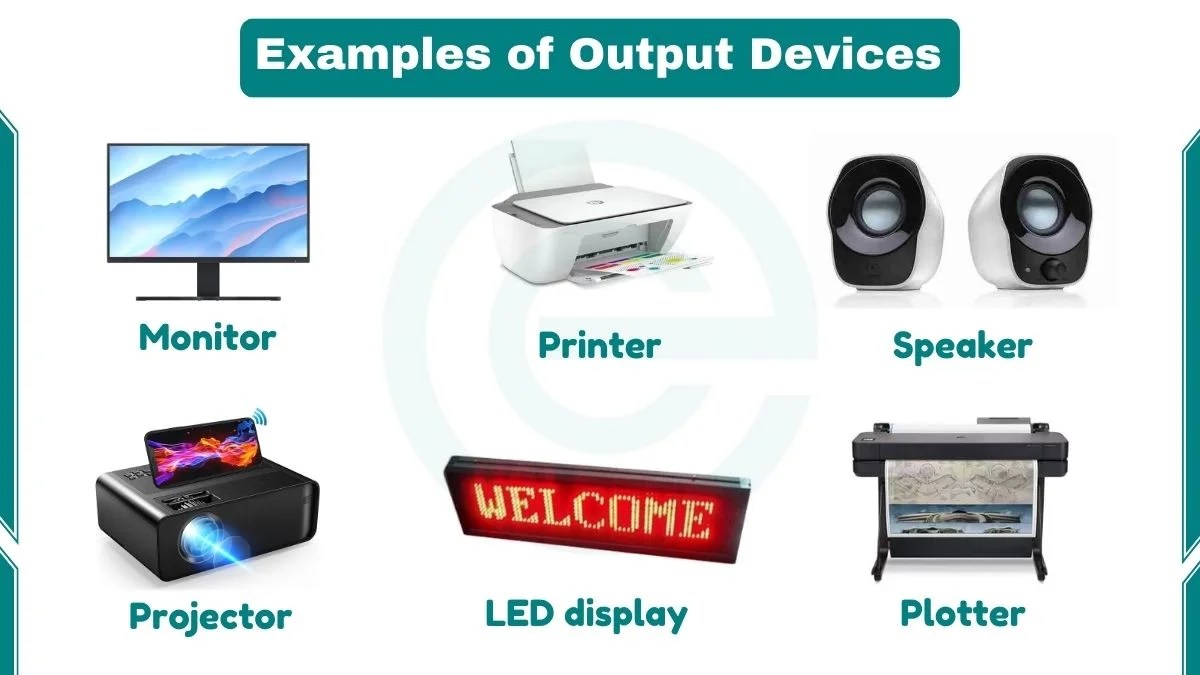 Examples of Output Devices

Monitor

Printer

Speaker

WELCOME

Projector

LED display

Plotter